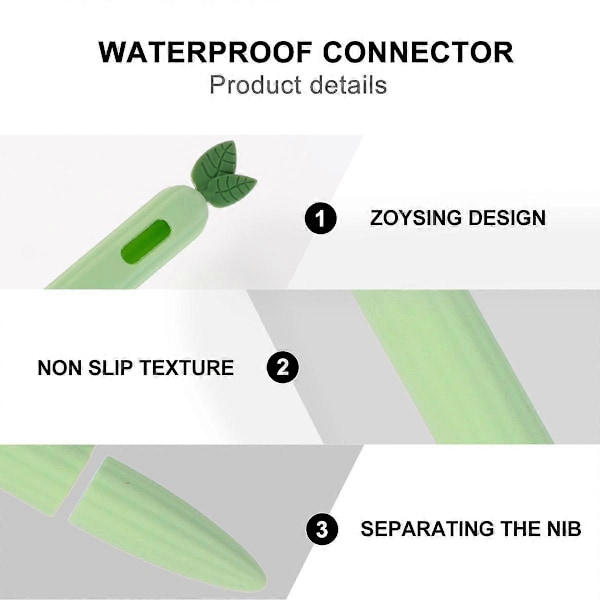 WATERPROOF CONNECTOR
Product details

1 ZOYSING DESIGN

NON SLIP TEXTURE 2

3 SEPARATING THE NIB